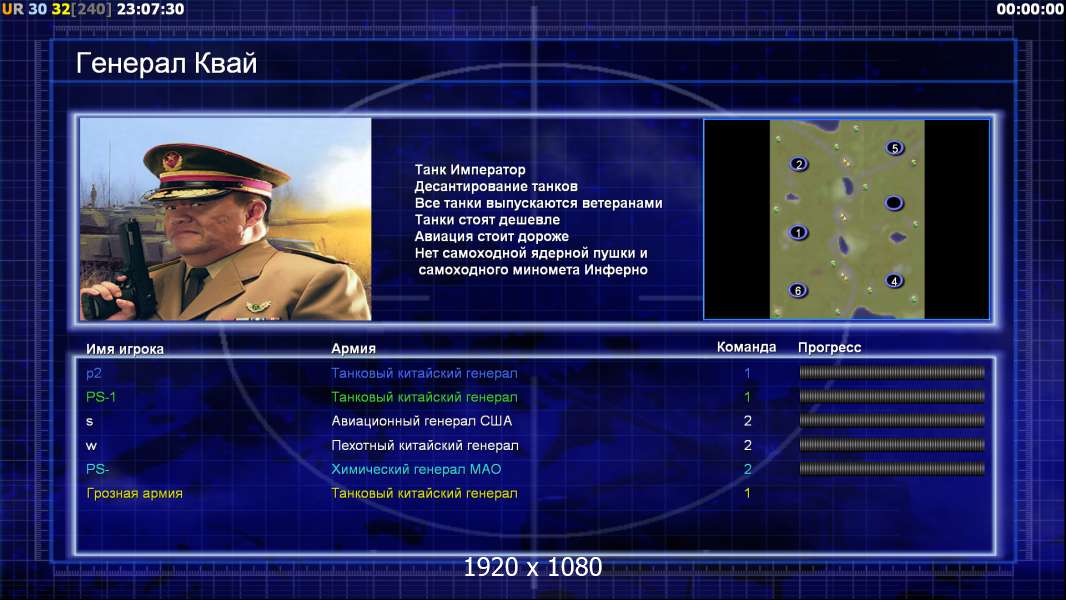 UR 30 32[240] 23:07:30

00:00:00

Генерал Квай

Танк Император
Десантирование танков
Все танки выпускаются ветеранами
Танки стоят дешевле
Авиация стоит дороже
Нет самоходной ядерной пушки и самоходного миномета Инферно

2 5 1 4 6

| Имя игрока | Армия | Команда | Прогресс |
|---|---|---|---|
| p2 | Танковый китайский генерал | 1 | |
| PS-1 | Танковый китайский генерал | 1 | |
| s | Авиационный генерал США | 2 | |
| w | Пехотный китайский генерал | 2 | |
| PS- | Химический генерал МАО | 2 | |
| Грозная армия | Танковый китайский генерал | 1 | |

1920 x 1080